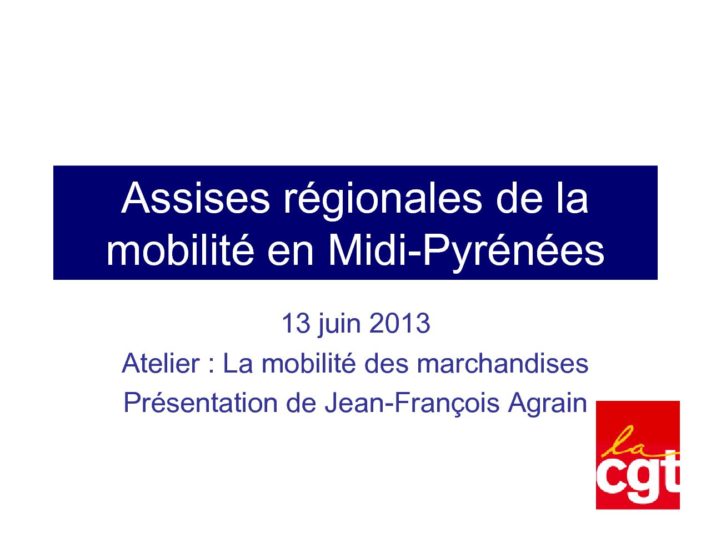 Assises régionales de la mobilité en Midi-Pyrénées

13 juin 2013
Atelier : La mobilité des marchandises
Présentation de Jean-François Agrain

la
cgt